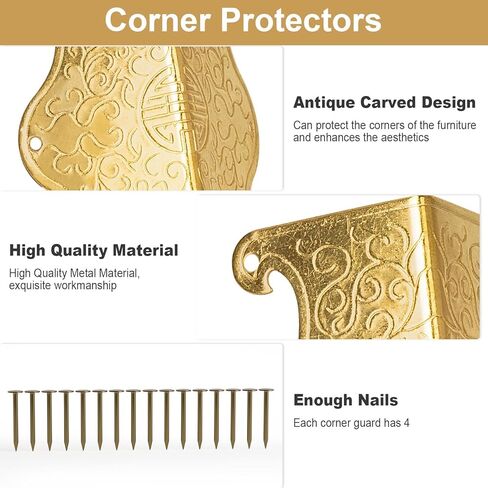 Corner Protectors

Antique Carved Design

Can protect the corners of the furniture and enhances the aesthetics

High Quality Material

High Quality Metal Material, exquisite workmanship

Enough Nails

Each corner guard has 4